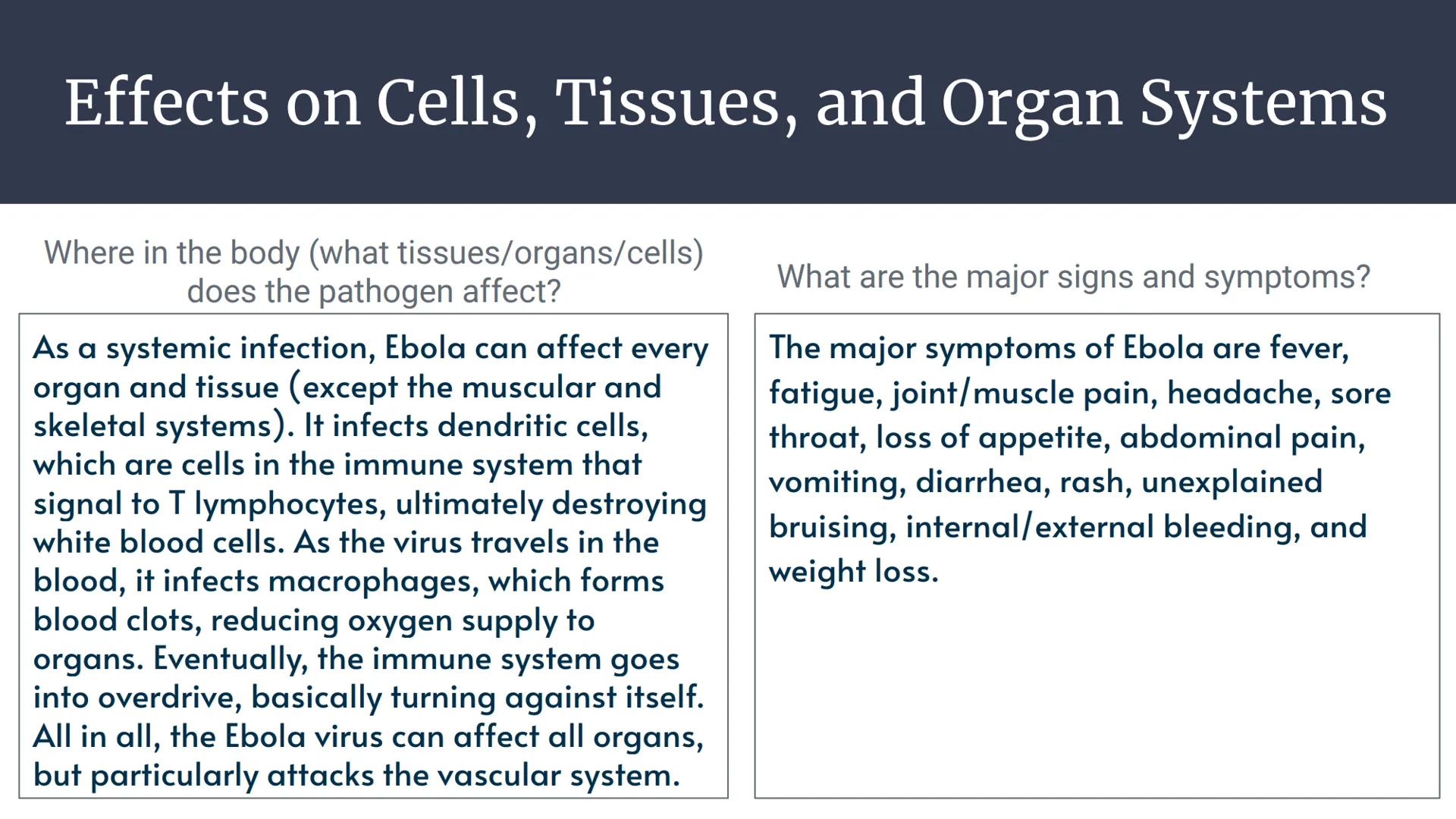 Effects on Cells, Tissues, and Organ Systems

Where in the body (what tissues/organs/cells) does the pathogen affect?

As a systemic infection, Ebola can affect every organ and tissue (except the muscular and skeletal systems). It infects dendritic cells, which are cells in the immune system that signal to T lymphocytes, ultimately destroying white blood cells. As the virus travels in the blood, it infects macrophages, which forms blood clots, reducing oxygen supply to organs. Eventually, the immune system goes into overdrive, basically turning against itself. All in all, the Ebola virus can affect all organs, but particularly attacks the vascular system.

What are the major signs and symptoms?

The major symptoms of Ebola are fever, fatigue, joint/muscle pain, headache, sore throat, loss of appetite, abdominal pain, vomiting, diarrhea, rash, unexplained bruising, internal/external bleeding, and weight loss.